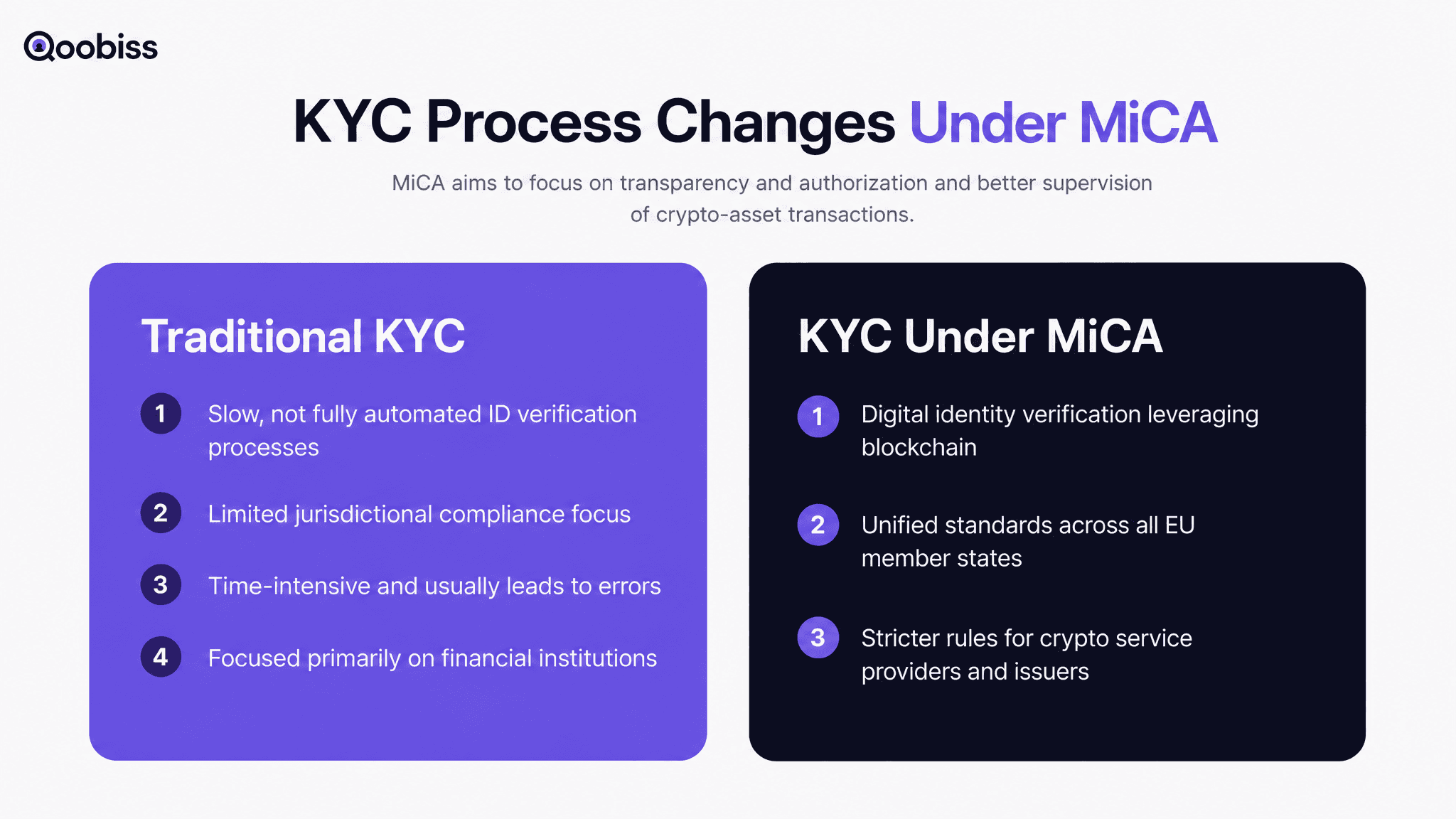 Qoobiss

KYC Process Changes Under MiCA

MiCA aims to focus on transparency and authorization and better supervision of crypto-asset transactions.

Traditional KYC

1 Slow, not fully automated ID verification processes

2 Limited jurisdictional compliance focus

3 Time-intensive and usually leads to errors

4 Focused primarily on financial institutions

KYC Under MiCA

1 Digital identity verification leveraging blockchain

2 Unified standards across all EU member states

3 Stricter rules for crypto service providers and issuers